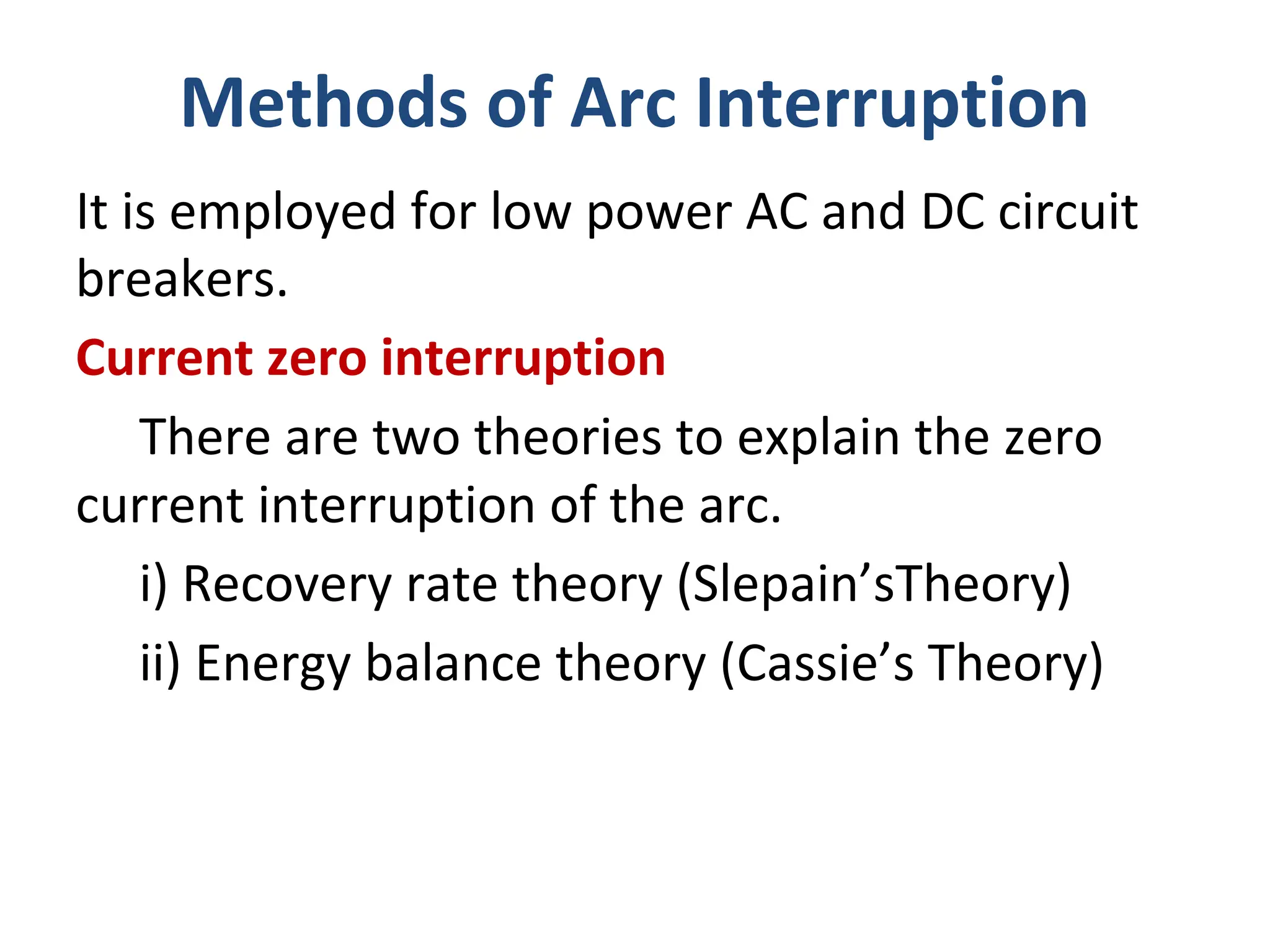 Methods of Arc Interruption

It is employed for low power AC and DC circuit breakers.

Current zero interruption

There are two theories to explain the zero current interruption of the arc.

i) Recovery rate theory (Slepain’sTheory)

ii) Energy balance theory (Cassie’s Theory)